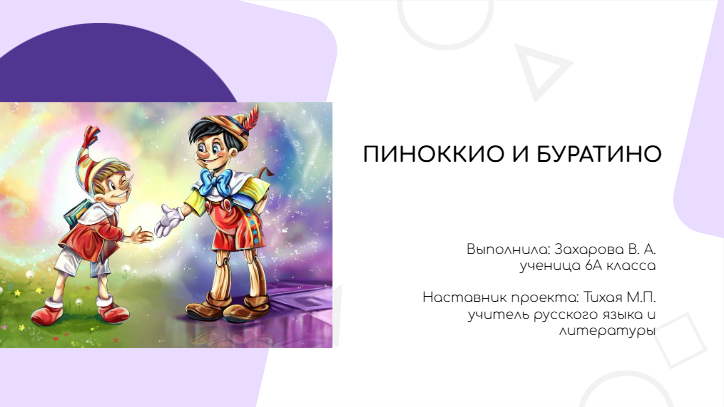 ПИНОККИО И БУРАТИНО

Выполнила: Захарова В. А.
ученица 6А класса

Наставник проекта: Тихая М.П.
учитель русского языка и литературы